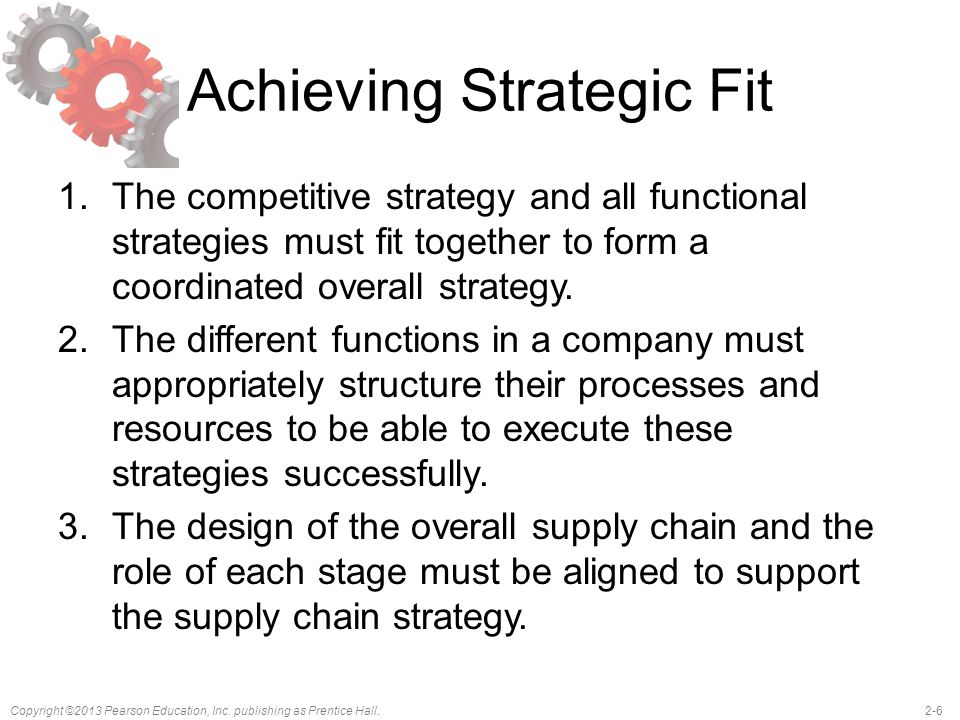 Achieving Strategic Fit

1. The competitive strategy and all functional strategies must fit together to form a coordinated overall strategy.
2. The different functions in a company must appropriately structure their processes and resources to be able to execute these strategies successfully.
3. The design of the overall supply chain and the role of each stage must be aligned to support the supply chain strategy.

Copyright ©2013 Pearson Education, Inc. publishing as Prentice Hall.

2-6